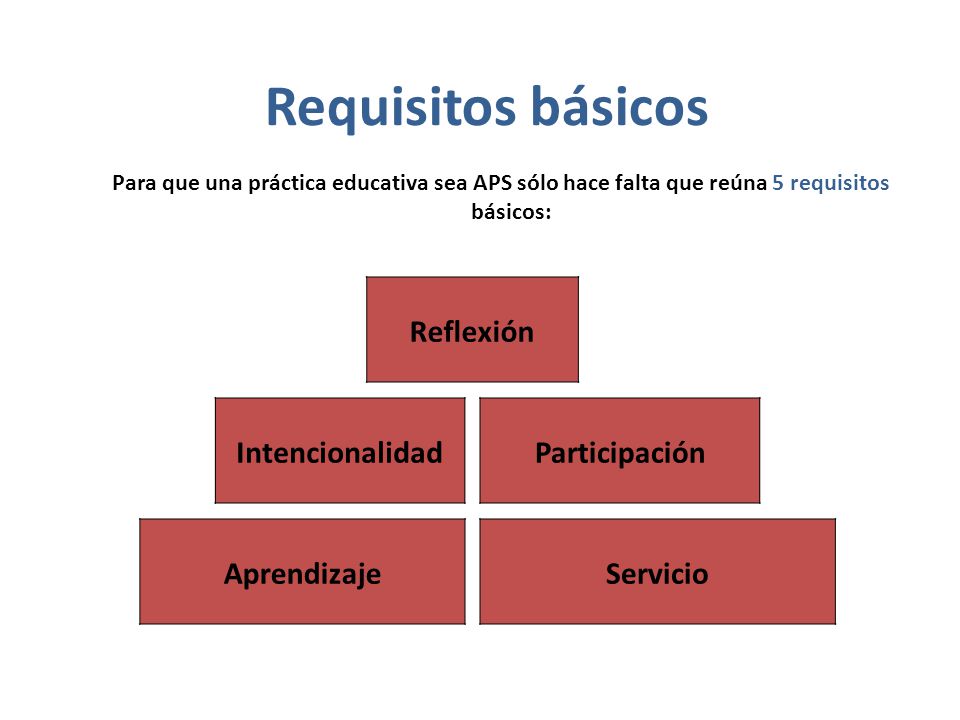 Requisitos básicos

Para que una práctica educativa sea APS sólo hace falta que reúna 5 requisitos básicos:

Reflexión

Intencionalidad

Participación

Aprendizaje

Servicio